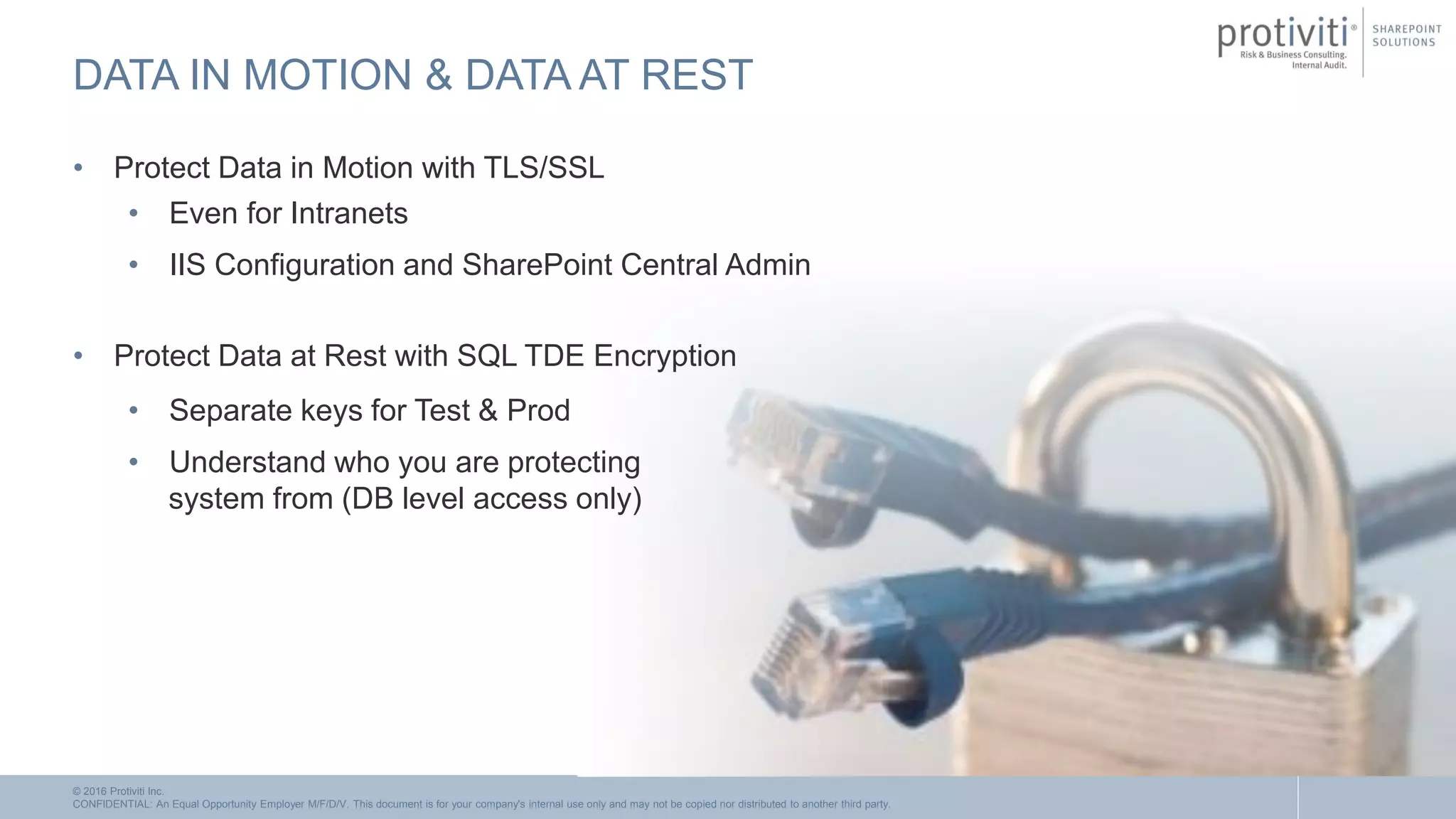 protiviti®
Risk & Business Consulting.
Internal Audit.

SHAREPOINT
SOLUTIONS

DATA IN MOTION & DATA AT REST

• Protect Data in Motion with TLS/SSL
  • Even for Intranets
  • IIS Configuration and SharePoint Central Admin

• Protect Data at Rest with SQL TDE Encryption
  • Separate keys for Test & Prod
  • Understand who you are protecting system from (DB level access only)

© 2016 Protiviti Inc.
CONFIDENTIAL: An Equal Opportunity Employer M/F/D/V. This document is for your company's internal use only and may not be copied nor distributed to another third party.